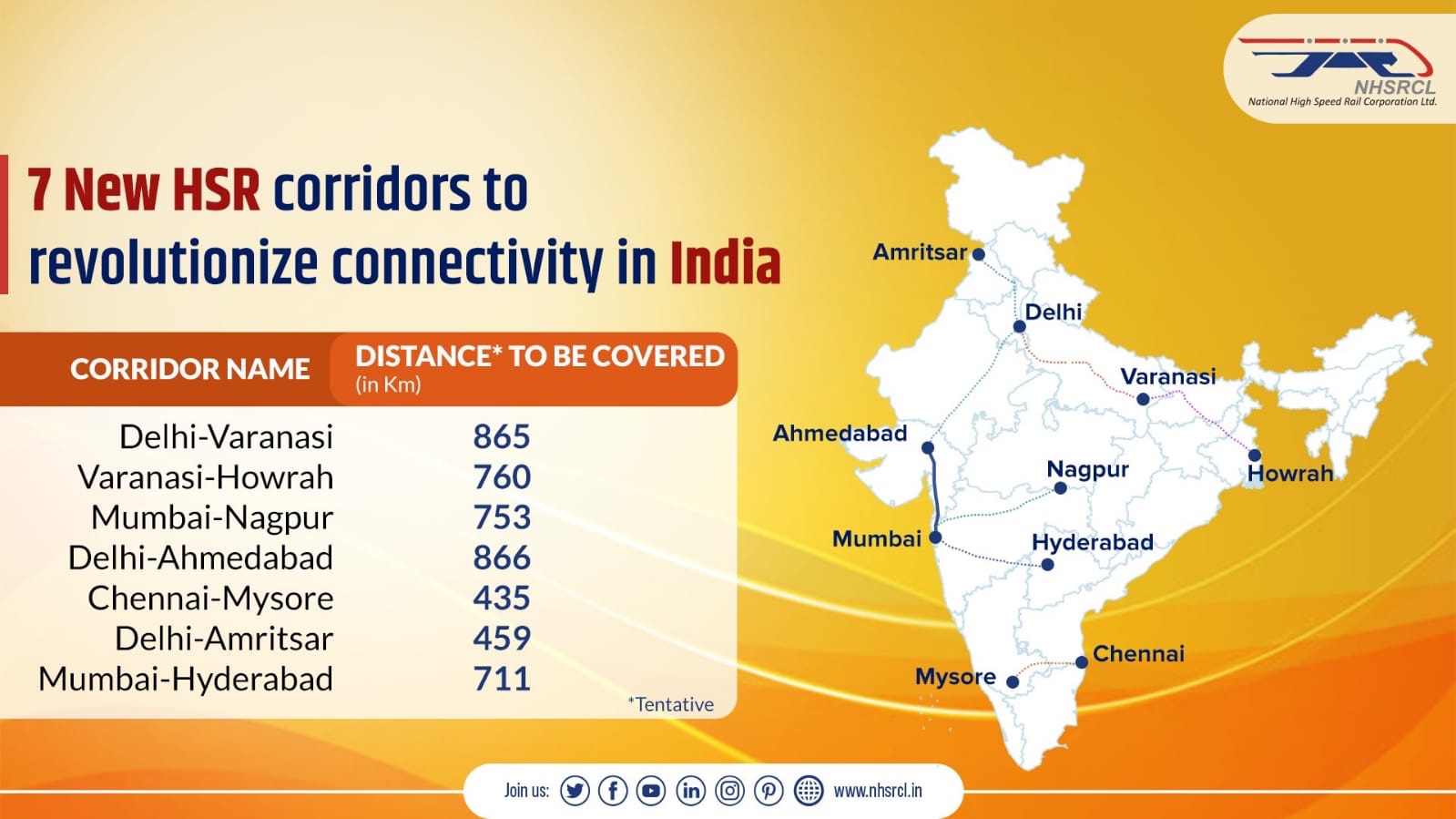 NHSRCL
National High Speed Rail Corporation Ltd.

7 New HSR corridors to revolutionize connectivity in India

| CORRIDOR NAME | DISTANCE* TO BE COVERED (in Km) |
|---|---|
| Delhi-Varanasi | 865 |
| Varanasi-Howrah | 760 |
| Mumbai-Nagpur | 753 |
| Delhi-Ahmedabad | 866 |
| Chennai-Mysore | 435 |
| Delhi-Amritsar | 459 |
| Mumbai-Hyderabad | 711 |

*Tentative

Amritsar
Delhi
Varanasi
Ahmedabad
Nagpur
Howrah
Mumbai
Hyderabad
Chennai
Mysore

Join us: www.nhsrcl.in